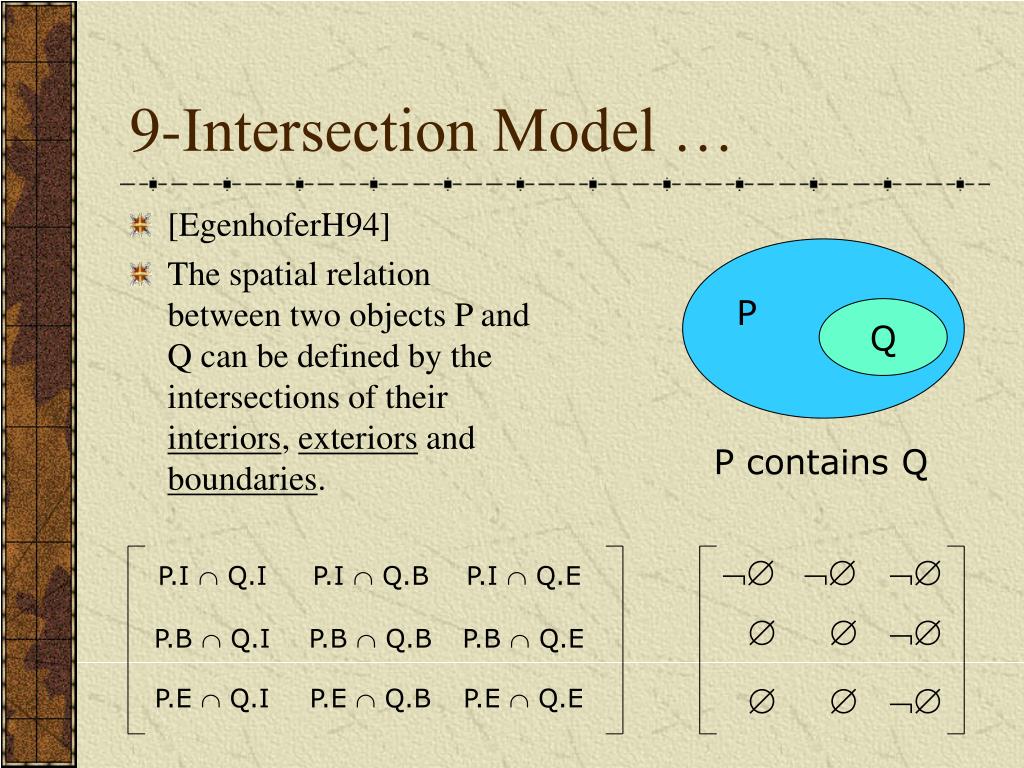 9-Intersection Model …

[EgenhoferH94]

The spatial relation between two objects P and Q can be defined by the intersections of their interiors, exteriors and boundaries.

P

Q

P contains Q

$\begin{bmatrix} P.I \cap Q.I & P.I \cap Q.B & P.I \cap Q.E \\ P.B \cap Q.I & P.B \cap Q.B & P.B \cap Q.E \\ P.E \cap Q.I & P.E \cap Q.B & P.E \cap Q.E \end{bmatrix}$

$\begin{bmatrix} \neg\emptyset & \neg\emptyset & \neg\emptyset \\ \emptyset & \emptyset & \neg\emptyset \\ \emptyset & \emptyset & \neg\emptyset \end{bmatrix}$